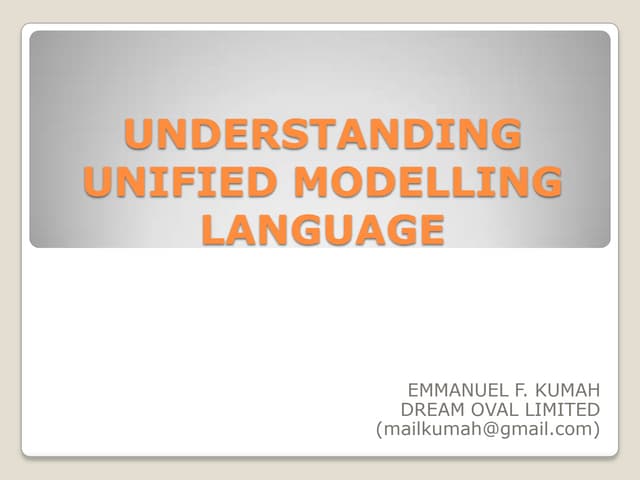 UNDERSTANDING UNIFIED MODELLING LANGUAGE

EMMANUEL F. KUMAH
DREAM OVAL LIMITED
(mailkumah@gmail.com)